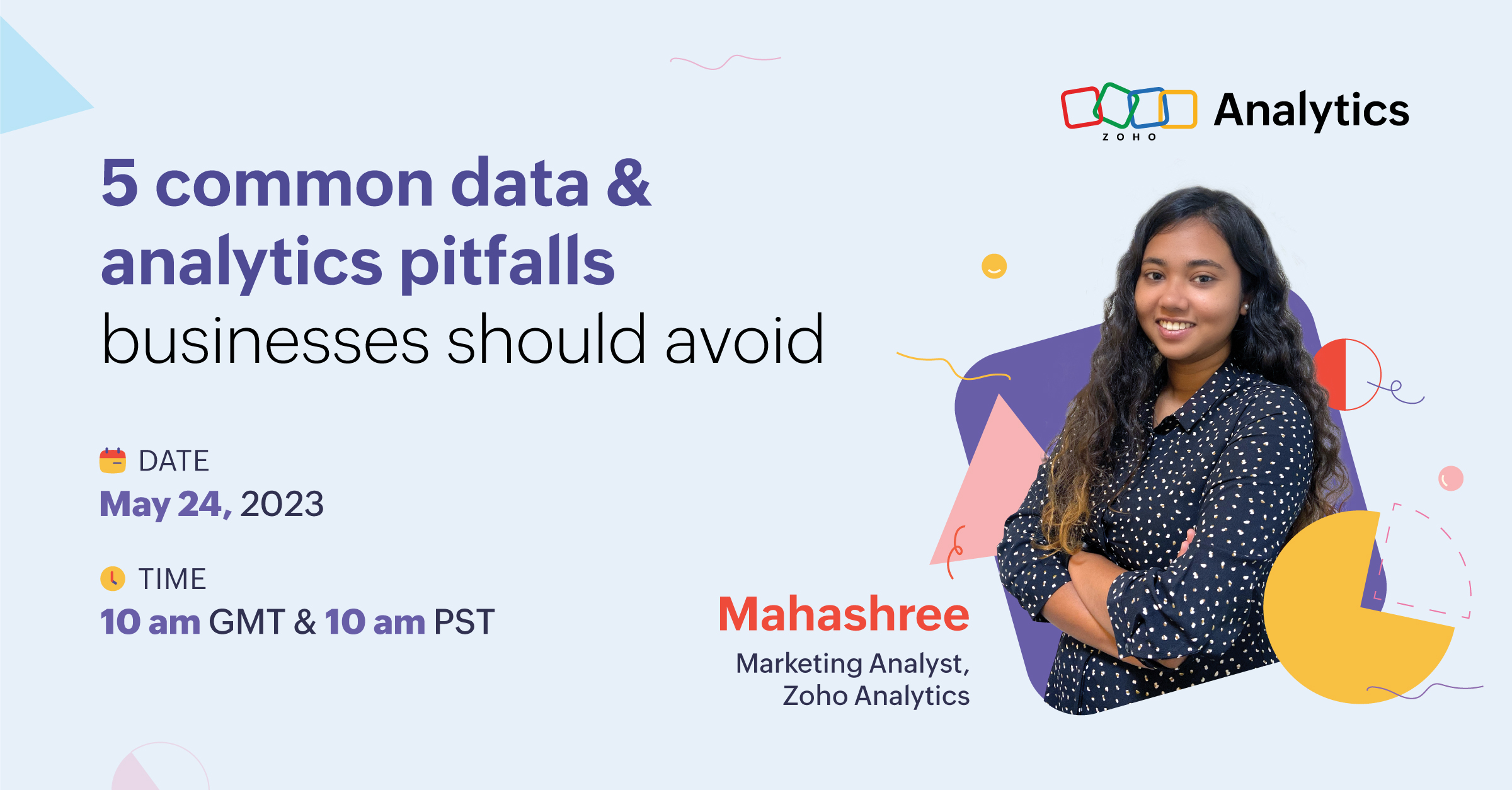 ZOHO Analytics

5 common data & analytics pitfalls businesses should avoid

DATE
May 24, 2023

TIME
10 am GMT & 10 am PST

Mahashree
Marketing Analyst, Zoho Analytics